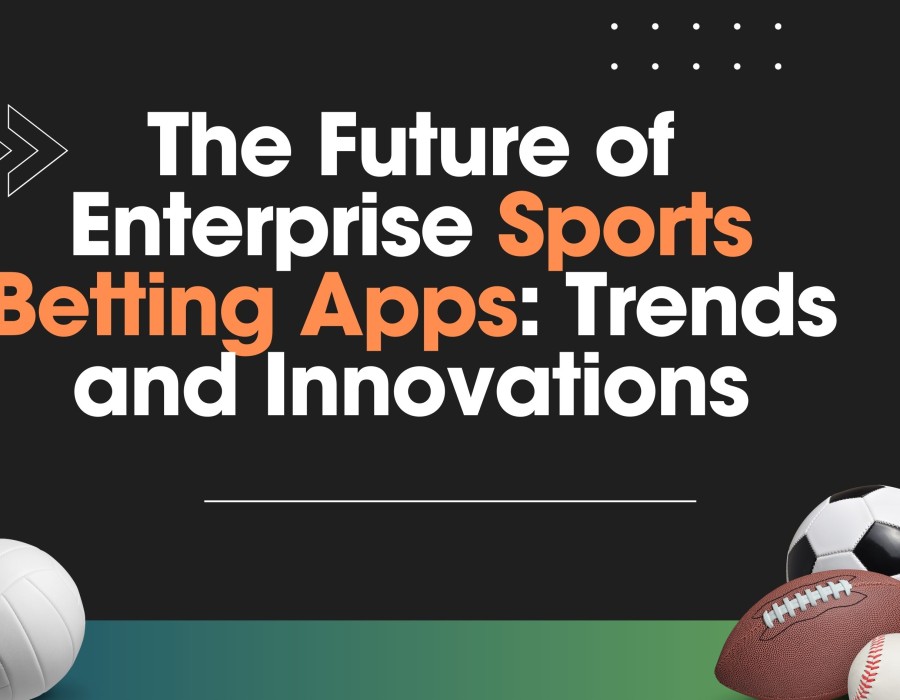 The Future of Enterprise Sports Betting Apps: Trends and Innovations